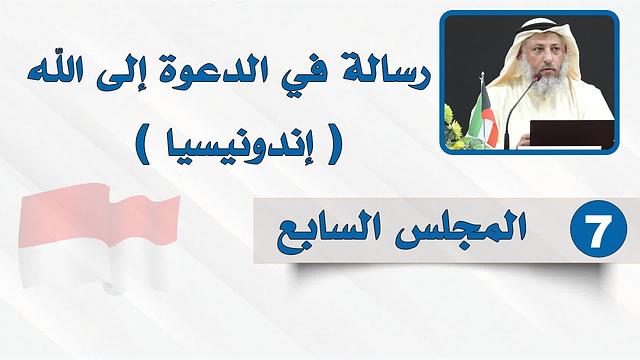 رسالة في الدعوة إلى الله
( إندونيسيا )

7 المجلس السابع